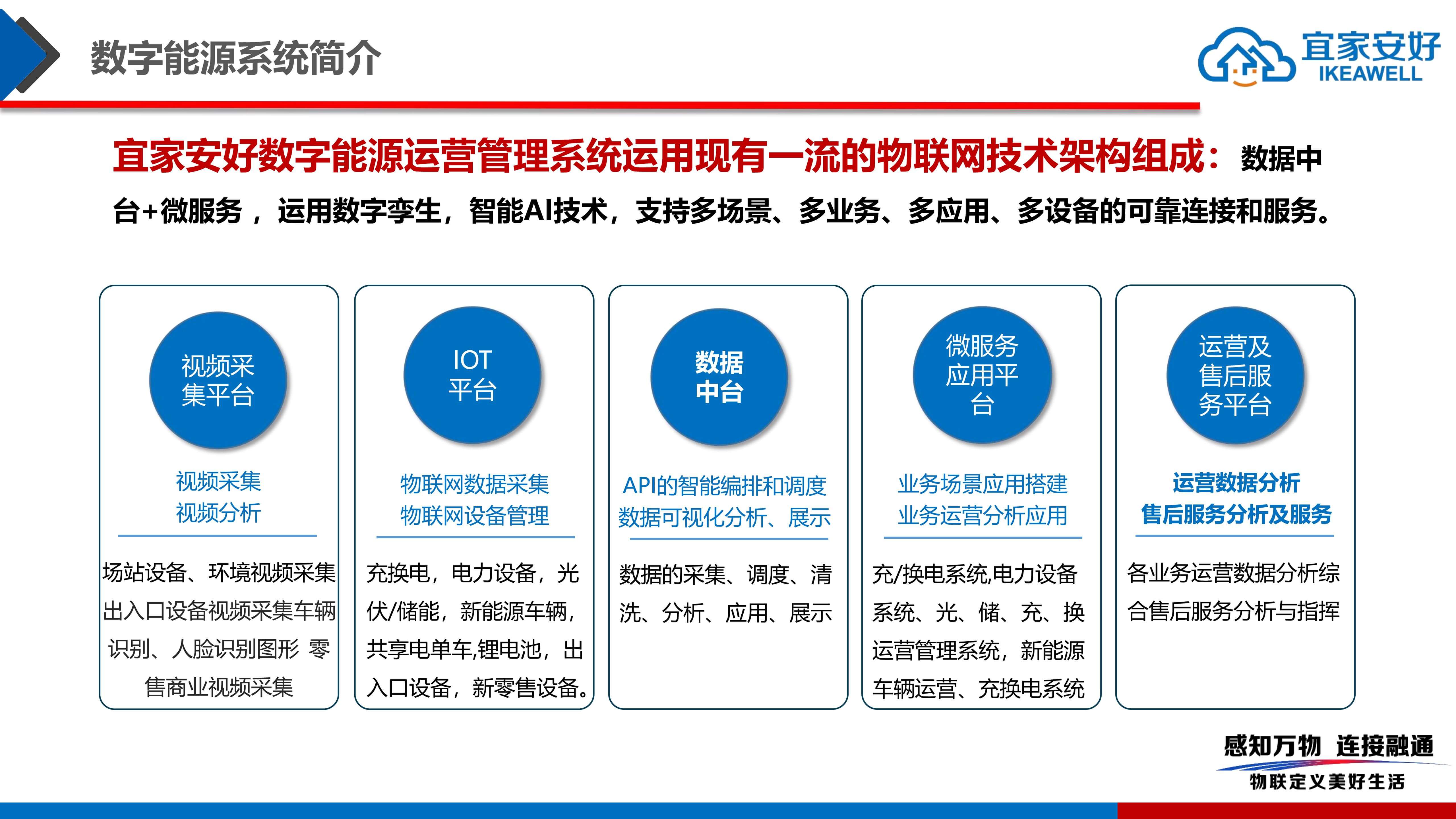 数字能源系统简介

宜家安好
IKEAWELL

宜家安好数字能源运营管理系统运用现有一流的物联网技术架构组成：数据中台+微服务，运用数字孪生，智能AI技术，支持多场景、多业务、多应用、多设备的可靠连接和服务。

视频采集平台

视频采集
视频分析

场站设备、环境视频采集出入口设备视频采集车辆识别、人脸识别图形 零售商业视频采集

IOT平台

物联网数据采集
物联网设备管理

充换电，电力设备，光伏/储能，新能源车辆，共享电单车,锂电池，出入口设备，新零售设备。

数据中台

API的智能编排和调度
数据可视化分析、展示

数据的采集、调度、清洗、分析、应用、展示

微服务应用平台

业务场景应用搭建
业务运营分析应用

充/换电系统,电力设备系统、光、储、充、换运营管理系统，新能源车辆运营、充换电系统

运营及售后服务平台

运营数据分析
售后服务分析及服务

各业务运营数据分析综合售后服务分析与指挥

感知万物 连接融通
物联定义美好生活